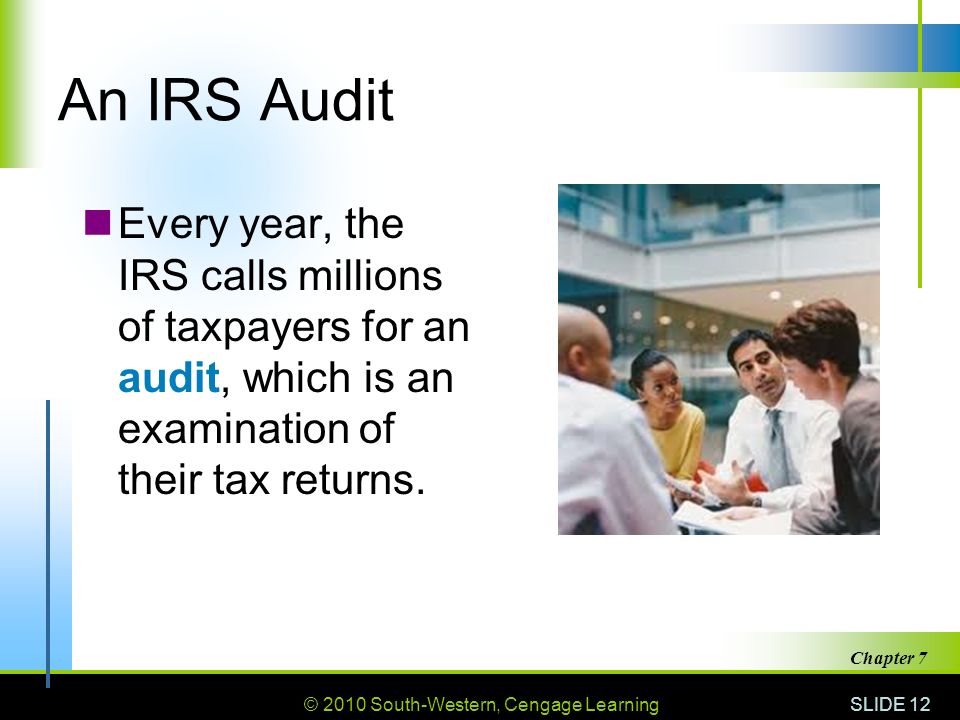 An IRS Audit

Every year, the IRS calls millions of taxpayers for an audit, which is an examination of their tax returns.

Chapter 7

© 2010 South-Western, Cengage Learning

SLIDE 12